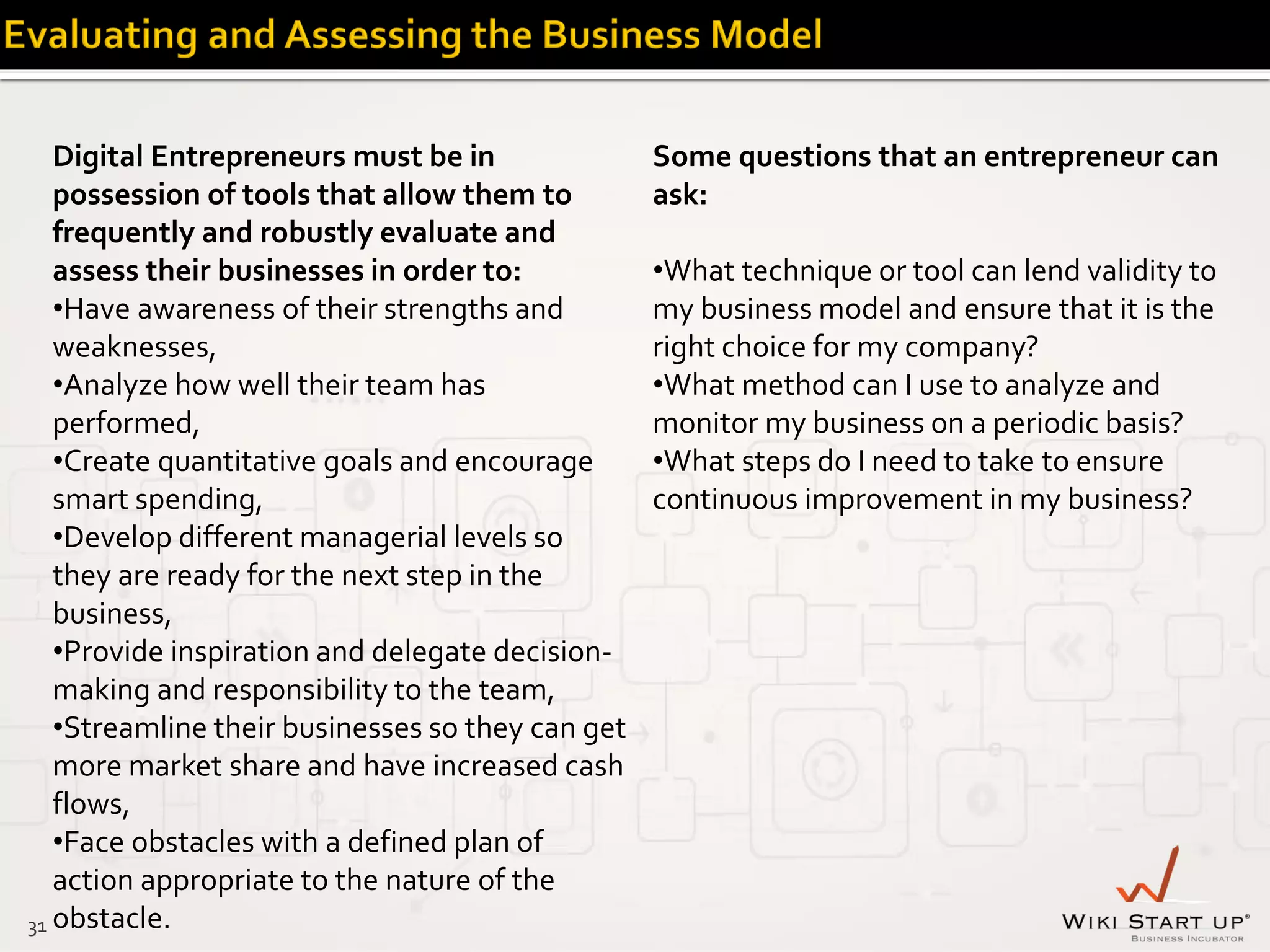 Evaluating and Assessing the Business Model

Digital Entrepreneurs must be in possession of tools that allow them to frequently and robustly evaluate and assess their businesses in order to:
•Have awareness of their strengths and weaknesses,
•Analyze how well their team has performed,
•Create quantitative goals and encourage smart spending,
•Develop different managerial levels so they are ready for the next step in the business,
•Provide inspiration and delegate decision-making and responsibility to the team,
•Streamline their businesses so they can get more market share and have increased cash flows,
•Face obstacles with a defined plan of action appropriate to the nature of the obstacle.

Some questions that an entrepreneur can ask:

•What technique or tool can lend validity to my business model and ensure that it is the right choice for my company?
•What method can I use to analyze and monitor my business on a periodic basis?
•What steps do I need to take to ensure continuous improvement in my business?

31

WIKI START UP®
BUSINESS INCUBATOR